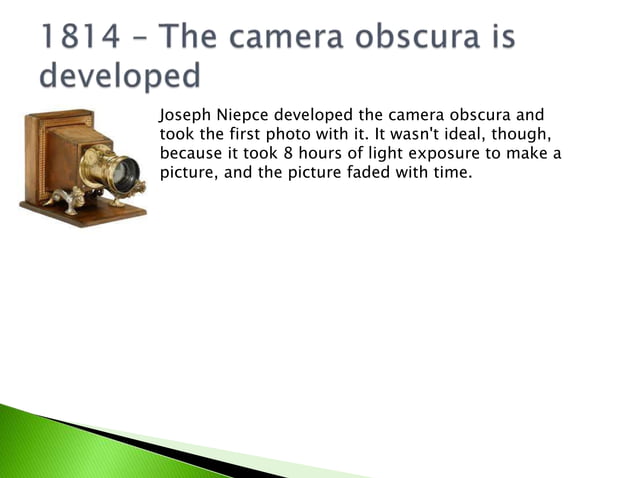 1814 – The camera obscura is developed

Joseph Niepce developed the camera obscura and took the first photo with it. It wasn't ideal, though, because it took 8 hours of light exposure to make a picture, and the picture faded with time.